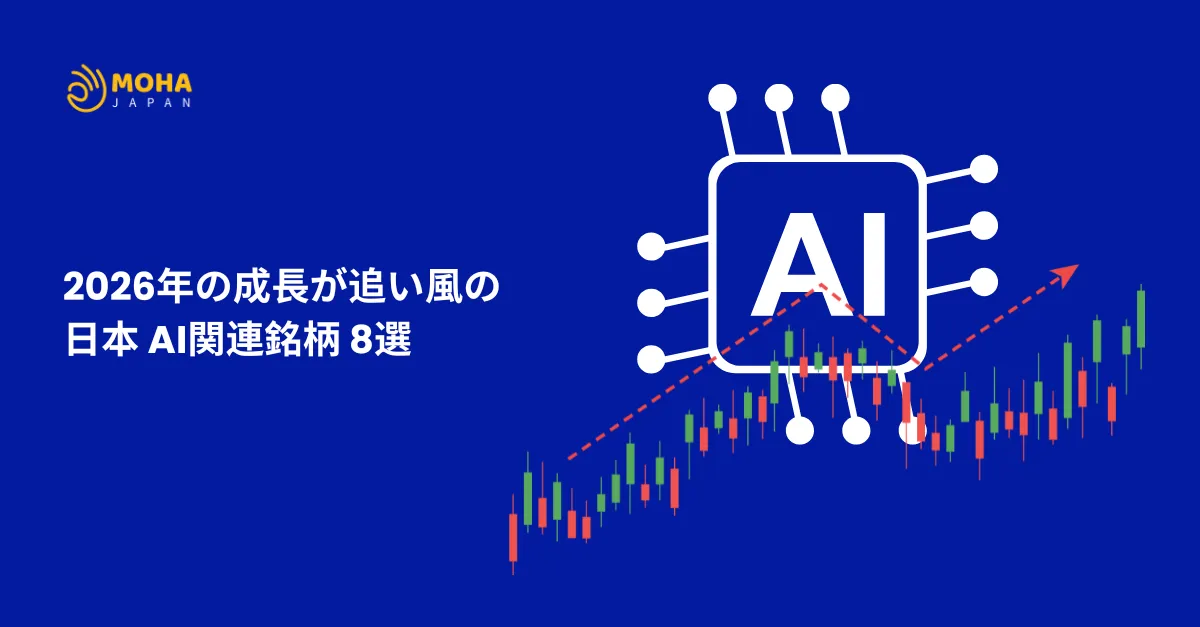 MOHA
JAPAN

2026年の成長が追い風の
日本 AI関連銘柄 8選

AI